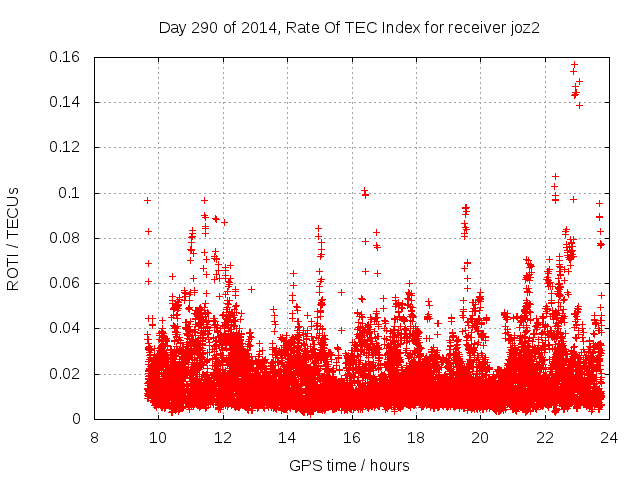 Day 290 of 2014, Rate Of TEC Index for receiver joz2

ROTI / TECUs

0.16
0.14
0.12
0.1
0.08
0.06
0.04
0.02
0

8
10
12
14
16
18
20
22
24

GPS time / hours